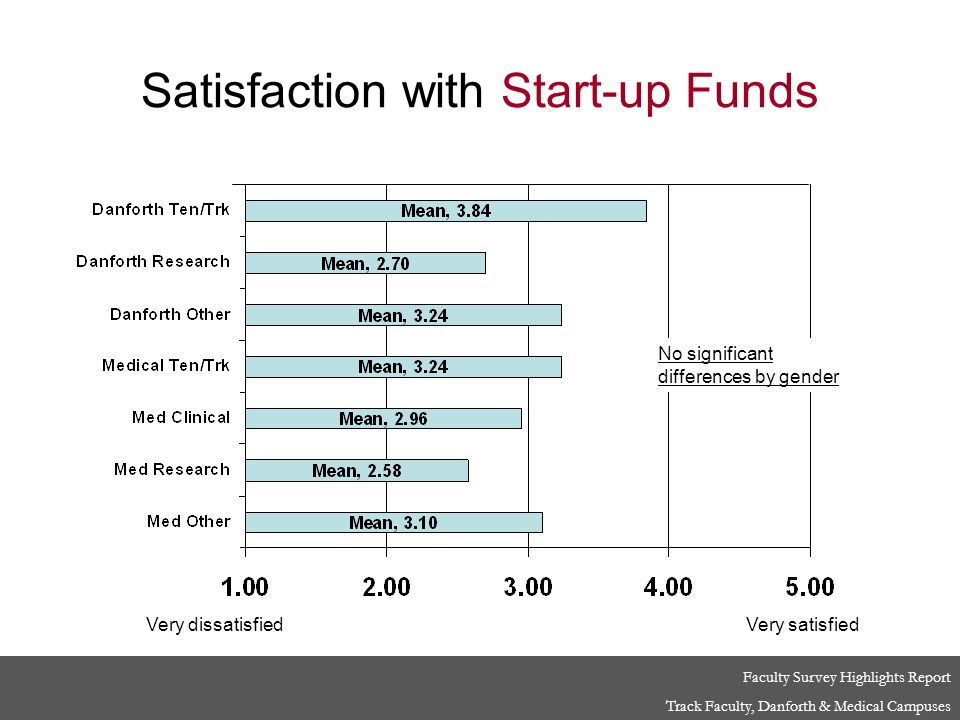 Satisfaction with Start-up Funds

Danforth Ten/Trk
Mean, 3.84

Danforth Research
Mean, 2.70

Danforth Other
Mean, 3.24

Medical Ten/Trk
Mean, 3.24

Med Clinical
Mean, 2.96

Med Research
Mean, 2.58

Med Other
Mean, 3.10

No significant differences by gender

1.00 2.00 3.00 4.00 5.00

Very dissatisfied

Very satisfied

Faculty Survey Highlights Report
Track Faculty, Danforth & Medical Campuses